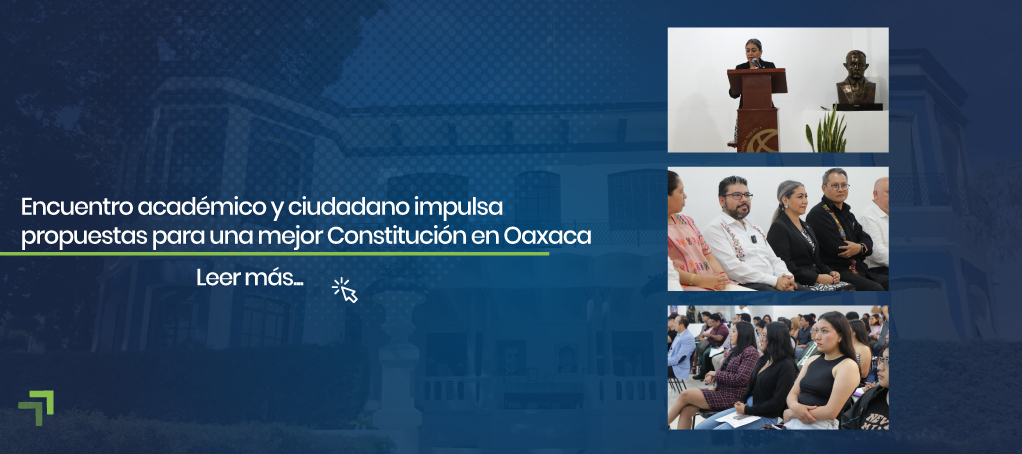 Encuentro académico y ciudadano impulsa propuestas para una mejor Constitución en Oaxaca

Leer más...